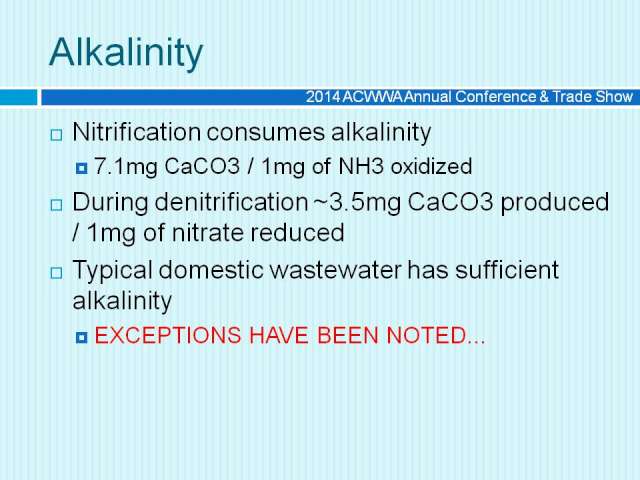 Alkalinity

2014 ACWWA Annual Conference & Trade Show

Nitrification consumes alkalinity

7.1mg CaCO3 / 1mg of NH3 oxidized

During denitrification ~3.5mg CaCO3 produced / 1mg of nitrate reduced

Typical domestic wastewater has sufficient alkalinity

EXCEPTIONS HAVE BEEN NOTED...